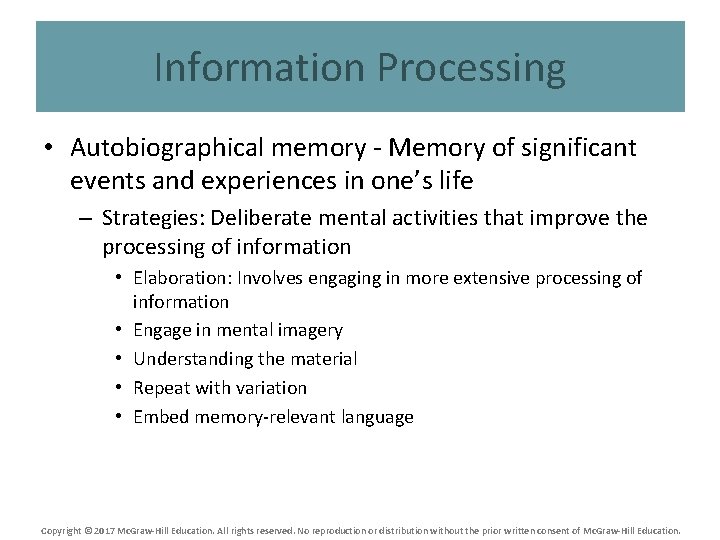 Information Processing

• Autobiographical memory - Memory of significant events and experiences in one's life

– Strategies: Deliberate mental activities that improve the processing of information

• Elaboration: Involves engaging in more extensive processing of information

• Engage in mental imagery

• Understanding the material

• Repeat with variation

• Embed memory-relevant language

Copyright © 2017 McGraw-Hill Education. All rights reserved. No reproduction or distribution without the prior written consent of McGraw-Hill Education.